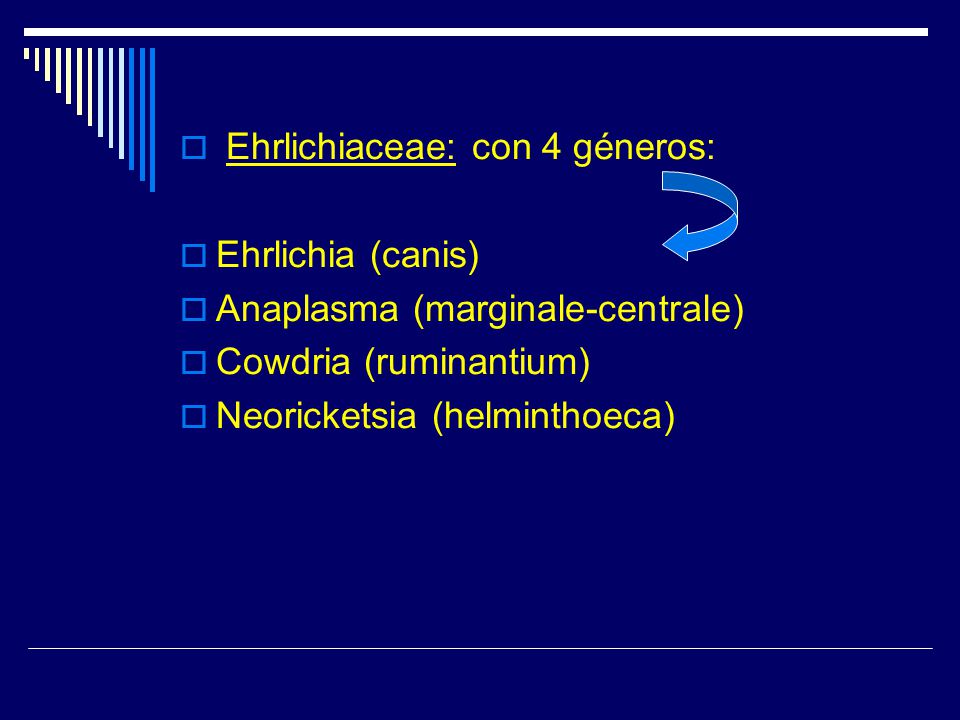 Ehrlichiaceae: con 4 géneros:

Ehrlichia (canis)
Anaplasma (marginale-centrale)
Cowdria (ruminantium)
Neoricketsia (helminthoeca)